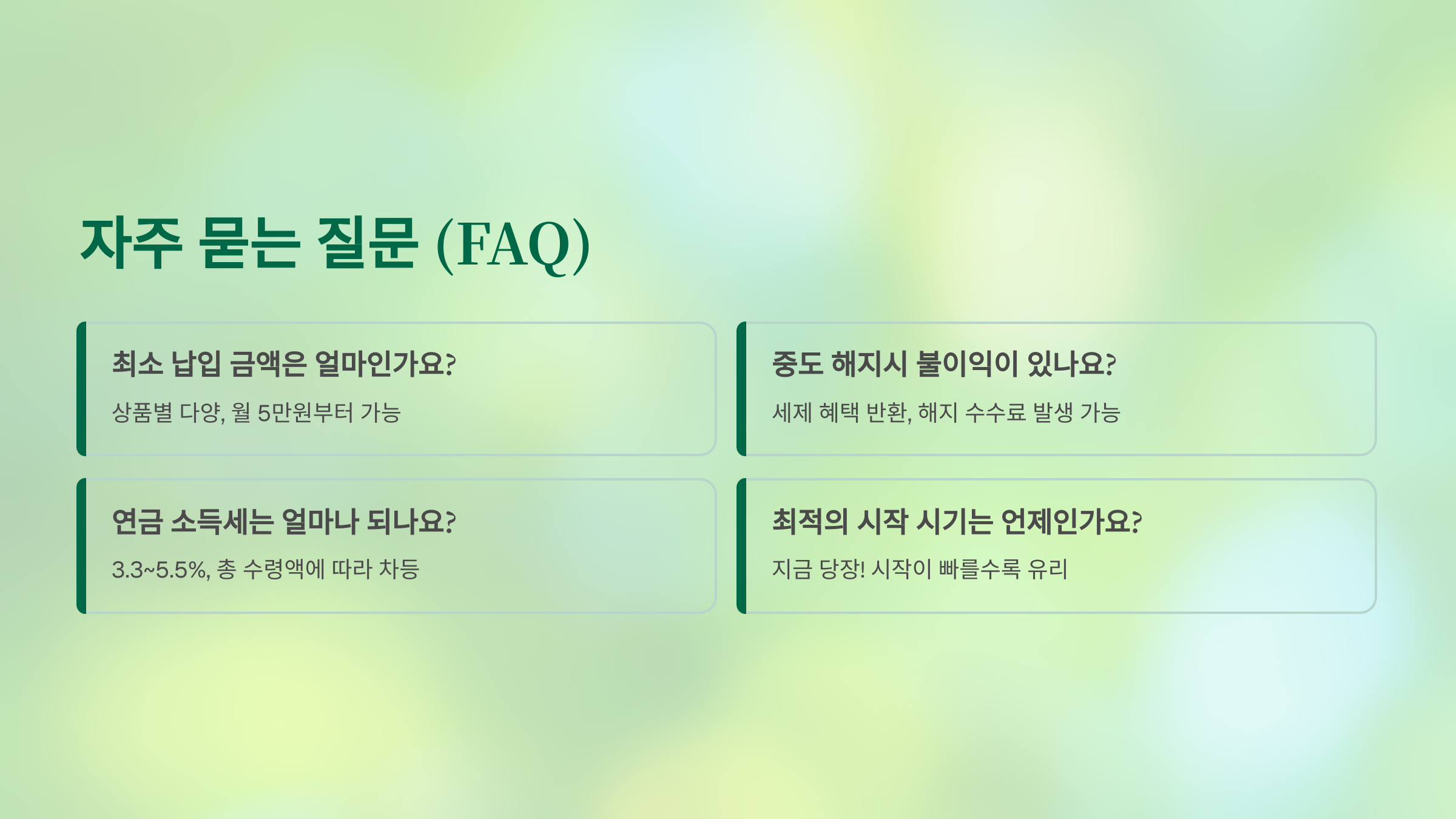 자주 묻는 질문 (FAQ)

최소 납입 금액은 얼마인가요?

상품별 다양, 월 5만원부터 가능

중도 해지시 불이익이 있나요?

세제 혜택 반환, 해지 수수료 발생 가능

연금 소득세는 얼마나 되나요?

3.3~5.5%, 총 수령액에 따라 차등

최적의 시작 시기는 언제인가요?

지금 당장! 시작이 빠를수록 유리